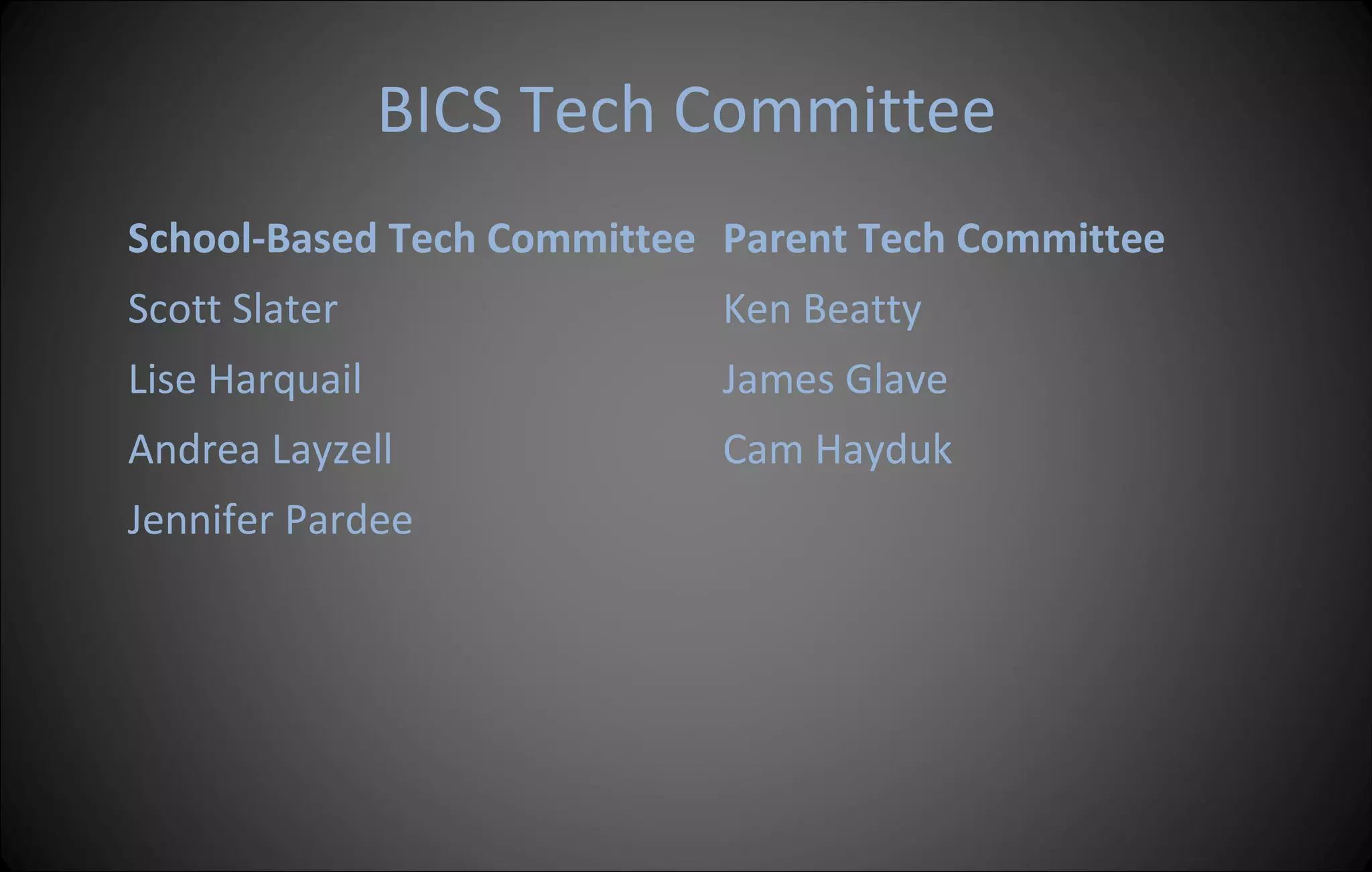 BICS Tech Committee

School-Based Tech Committee

Scott Slater

Lise Harquail

Andrea Layzell

Jennifer Pardee

Parent Tech Committee

Ken Beatty

James Glave

Cam Hayduk